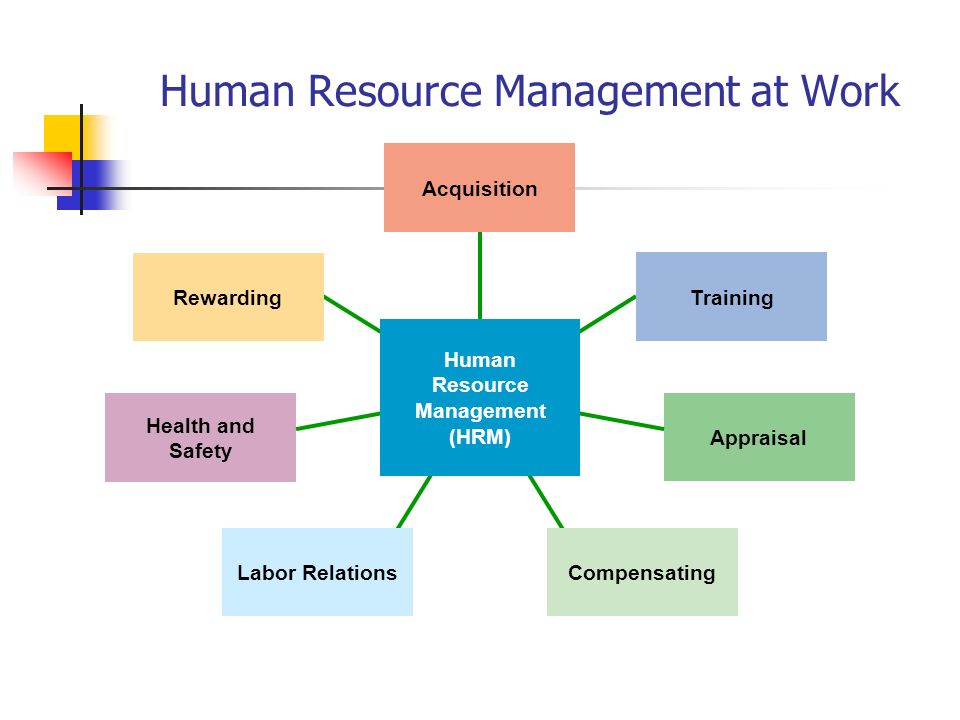 Human Resource Management at Work

Acquisition

Rewarding

Training

Human Resource Management (HRM)

Health and Safety

Appraisal

Labor Relations

Compensating